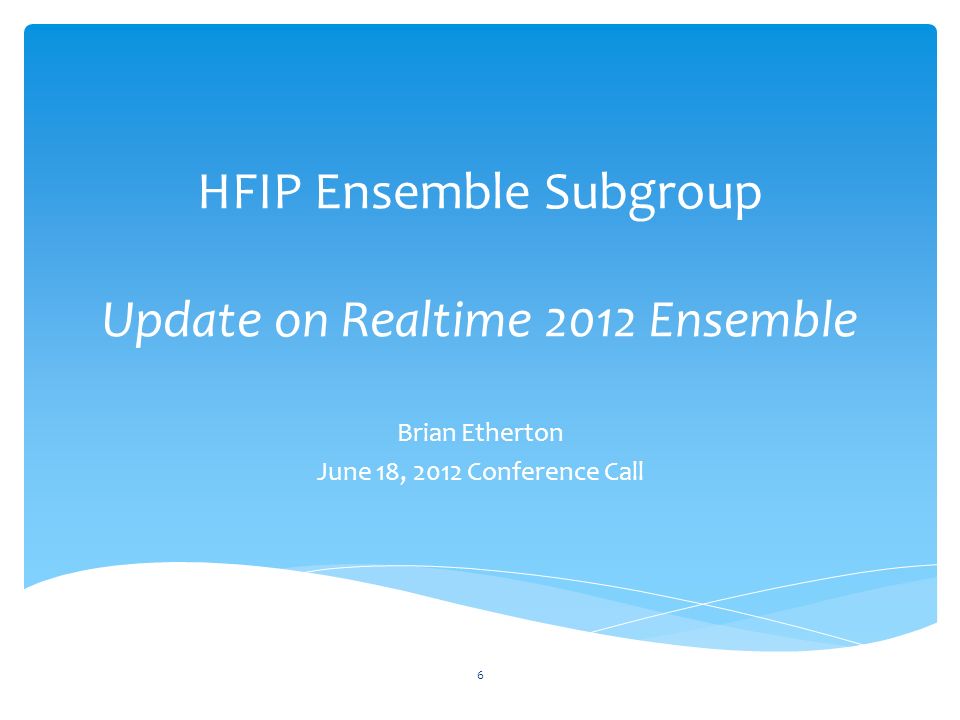 HFIP Ensemble Subgroup

Update on Realtime 2012 Ensemble

Brian Etherton
June 18, 2012 Conference Call

6